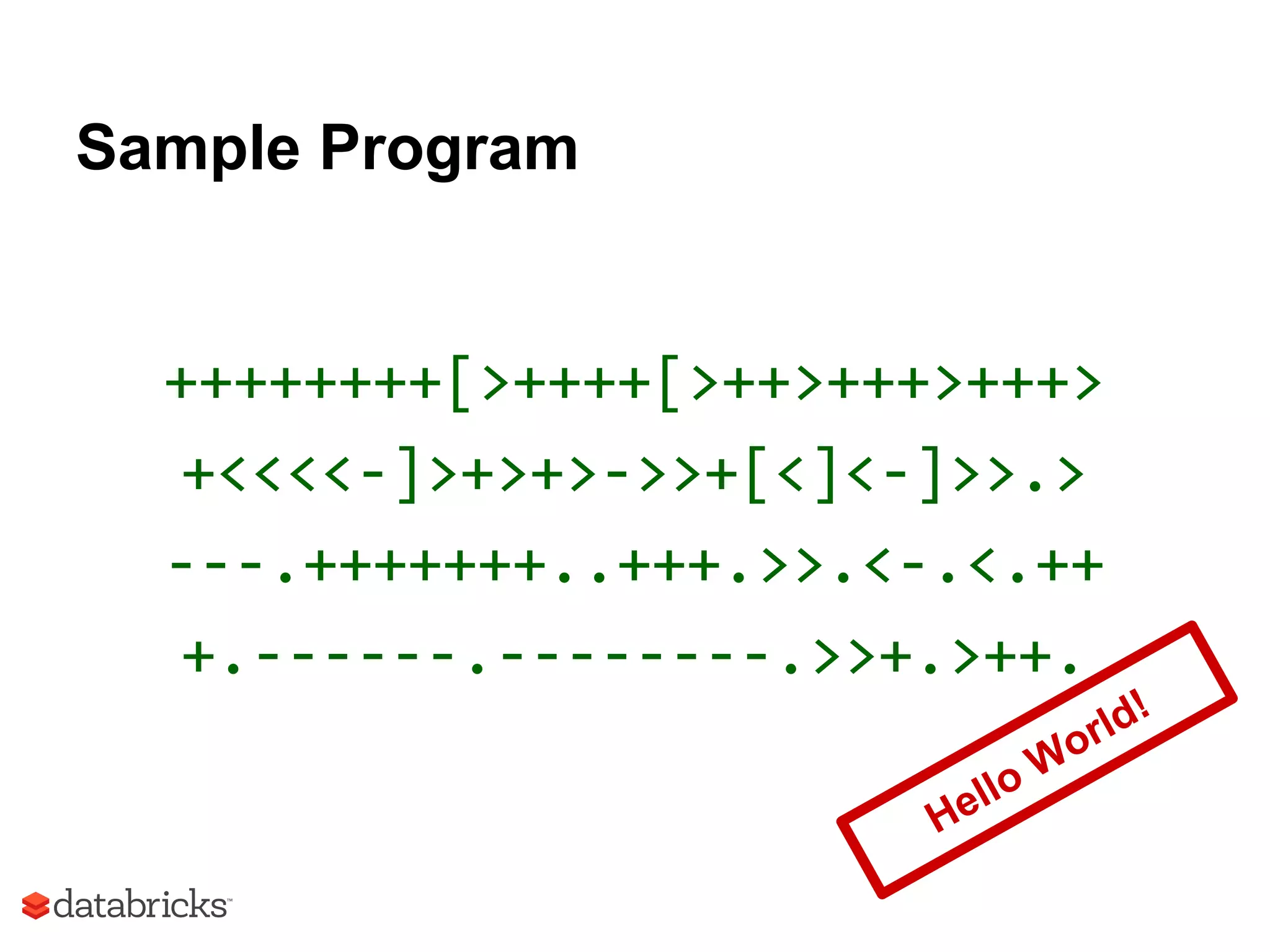 Sample Program

++++++++[>++++[>++>+++>+++>
+<<<<-]>+>+>->>+[<]<-]>>.>
---.+++++++..+++.>>.<-.<.++
+.------.--------.>>+.>++.

Hello World!

databricks™